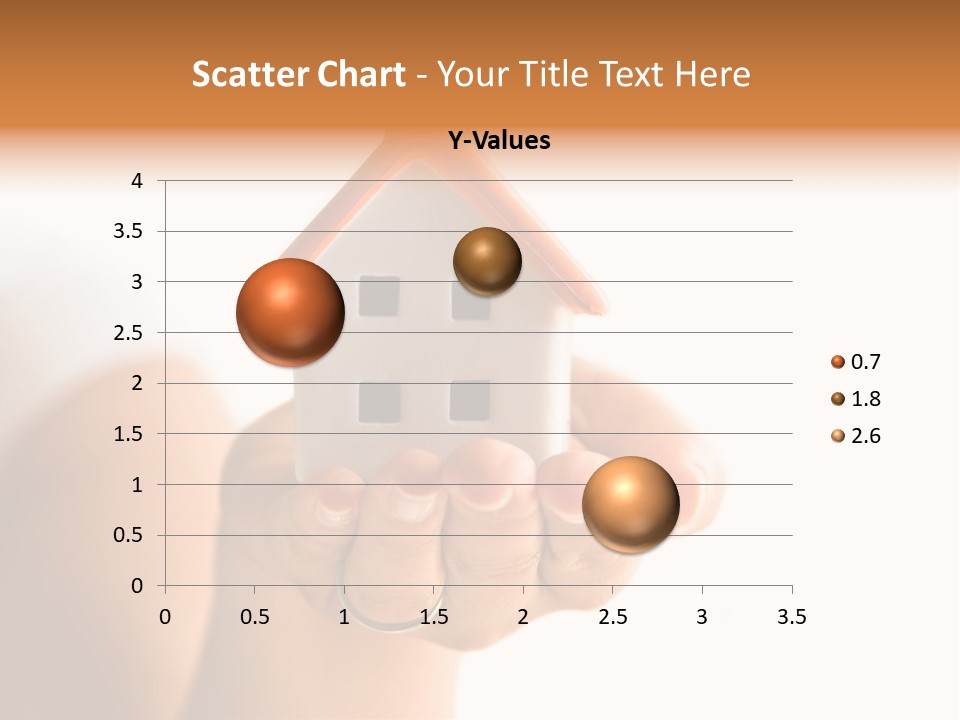 Scatter Chart - Your Title Text Here

Y-Values

4
3.5
3
2.5
2
1.5
1
0.5
0

0 0.5 1 1.5 2 2.5 3 3.5

0.7
1.8
2.6